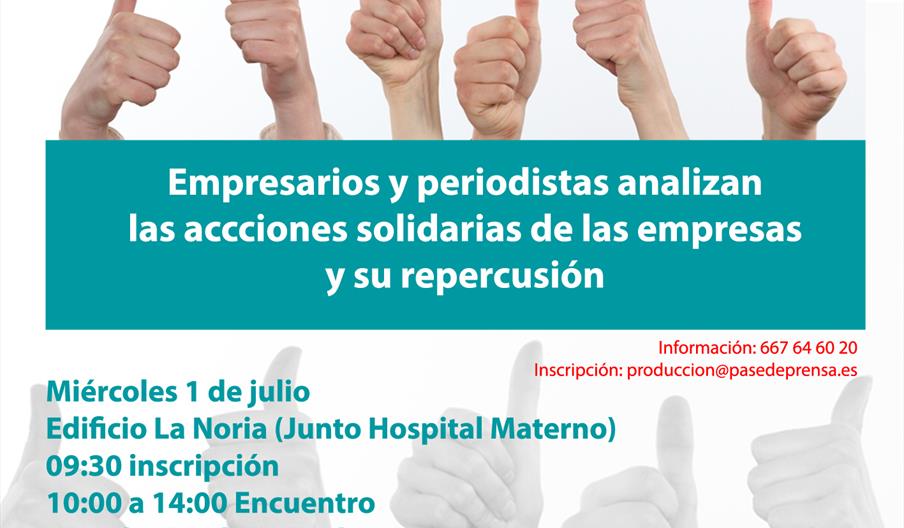 Empresarios y periodistas analizan las accciones solidarias de las empresas y su repercusión

Información: 667 64 60 20
Inscripción: produccion@pasedeprensa.es

Miércoles 1 de julio
Edificio La Noria (Junto Hospital Materno)
09:30 inscripción
10:00 a 14:00 Encuentro